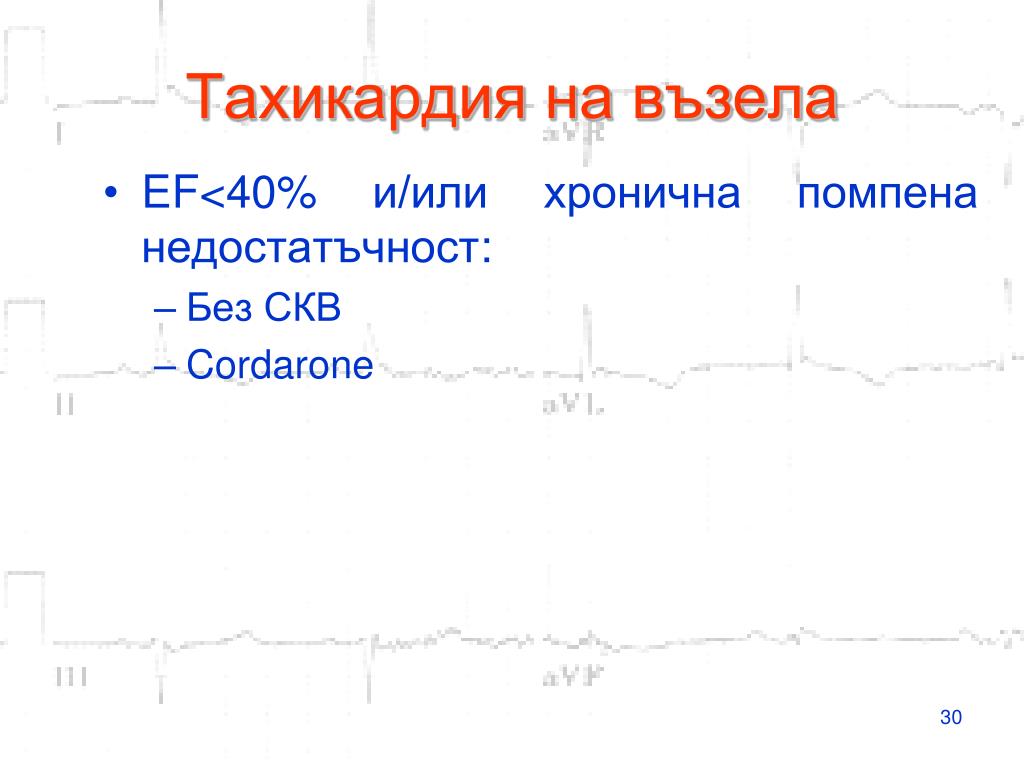 Тахикардия на възела

• EF<40% и/или хронична помпена недостатъчност:

– Без СКВ

– Cordarone

I

aVR

II

aVL

III

aVF

30